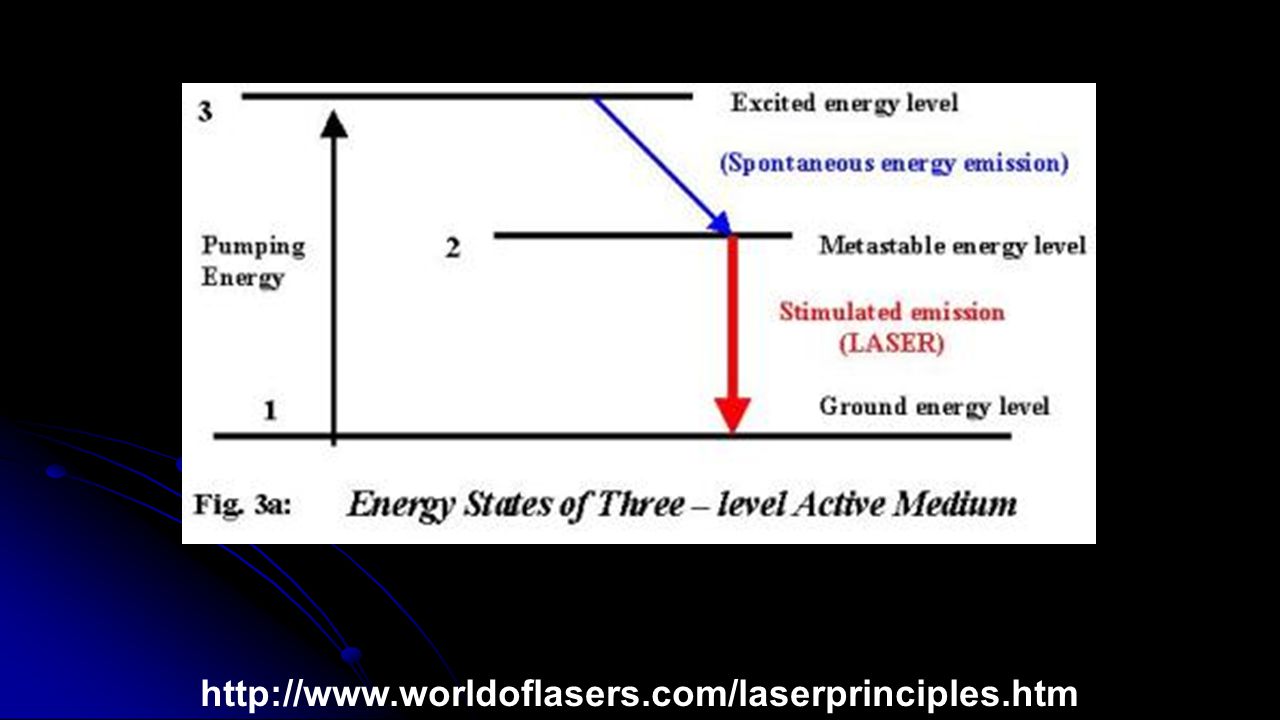 3

Excited energy level

(Spontaneous energy emission)

Pumping Energy

2

Metastable energy level

Stimulated emission (LASER)

1

Ground energy level

Fig. 3a: Energy States of Three – level Active Medium

http://www.worldoflasers.com/laserprinciples.htm